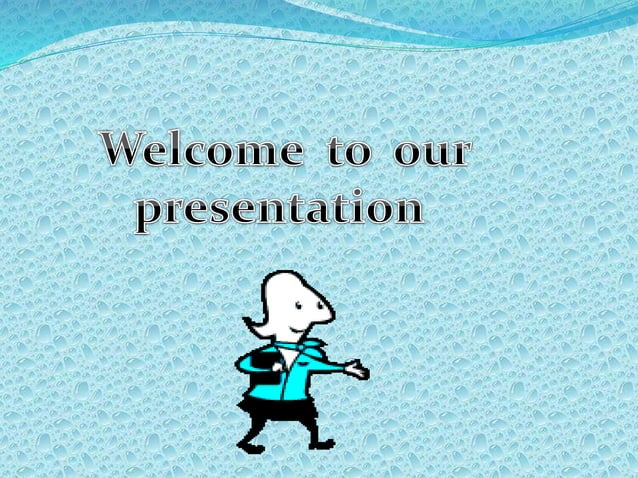 Welcome to our presentation